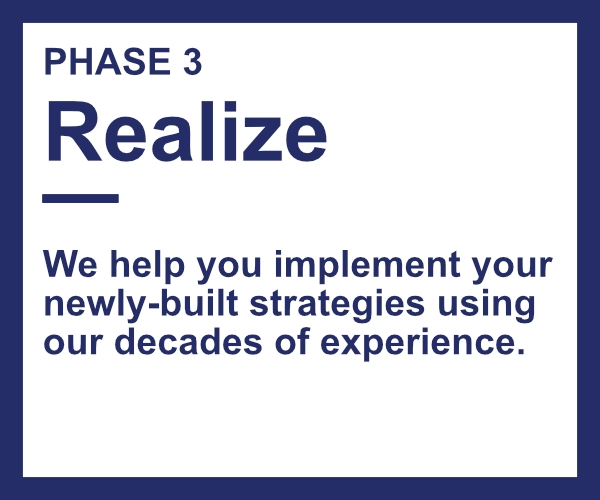 PHASE 3

Realize

We help you implement your newly-built strategies using our decades of experience.